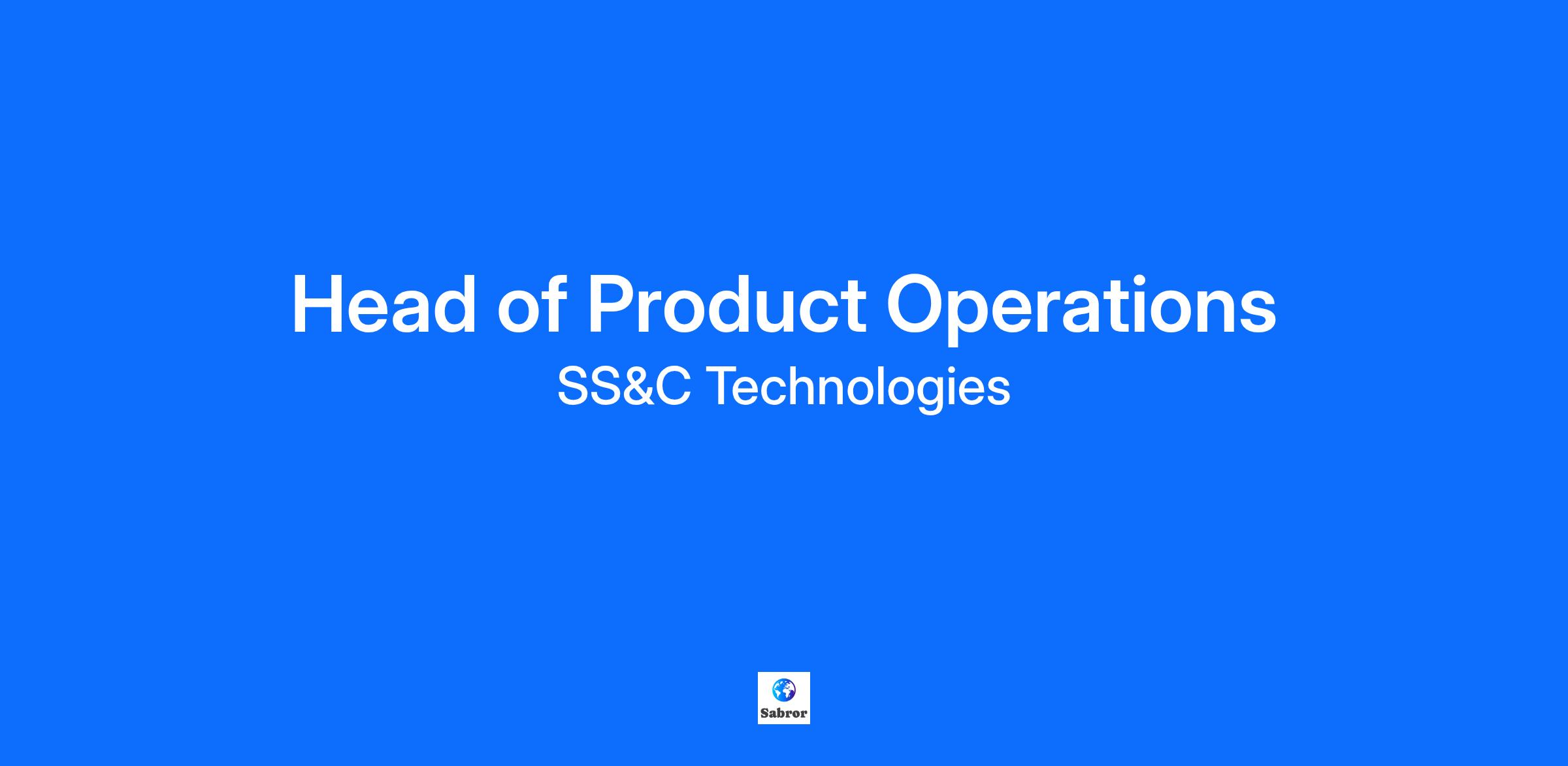 Head of Product Operations
SS&C Technologies

Sabror